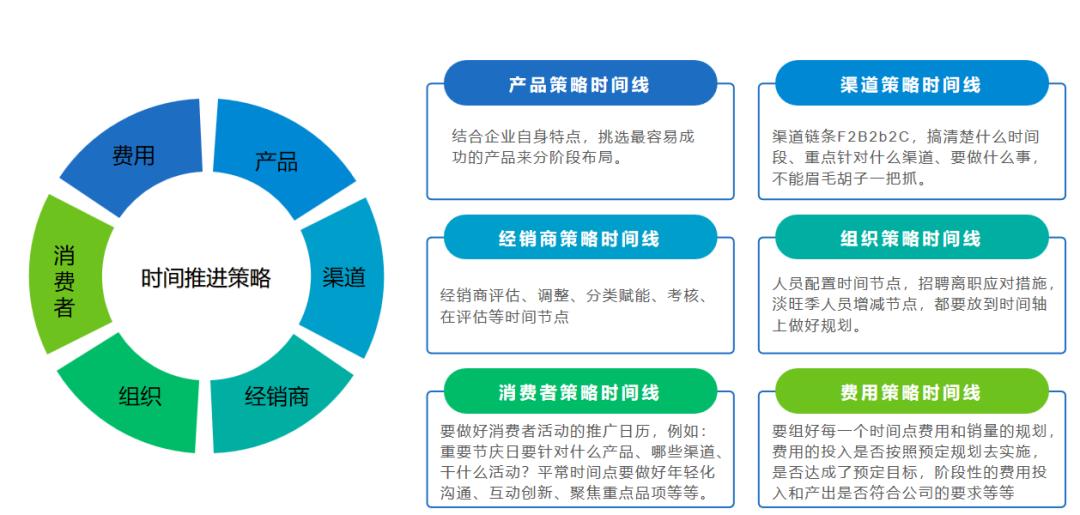 费用

产品

渠道

经销商

组织

消费者

时间推进策略

产品策略时间线

结合企业自身特点，挑选最容易成功的产品来分阶段布局。

渠道策略时间线

渠道链条F2B2b2C，搞清楚什么时间段、重点针对什么渠道、要做什么事，不能眉毛胡子一把抓。

经销商策略时间线

经销商评估、调整、分类赋能、考核、在评估等时间节点

组织策略时间线

人员配置时间节点，招聘离职应对措施，淡旺季人员增减节点，都要放到时间轴上做好规划。

消费者策略时间线

要做好消费者活动的推广日历，例如：重要节庆日要针对什么产品、哪些渠道、干什么活动？平常时间点要做好年轻化沟通、互动创新、聚焦重点品项等等。

费用策略时间线

要组好每一个时间点费用和销量的规划，费用的投入是否按照预定规划去实施，是否达成了预定目标，阶段性的费用投入和产出是否符合公司的要求等等